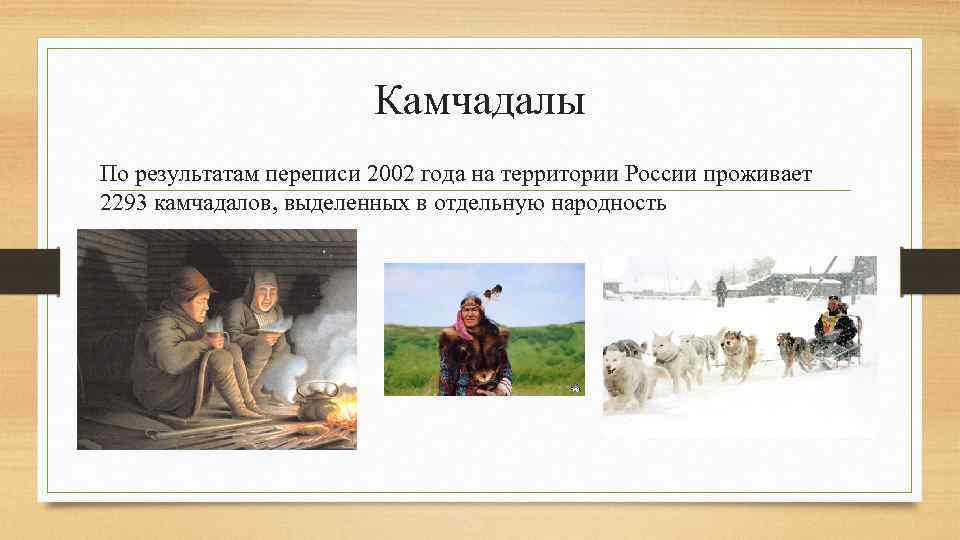 Камчадалы

По результатам переписи 2002 года на территории России проживает 2293 камчадалов, выделенных в отдельную народность